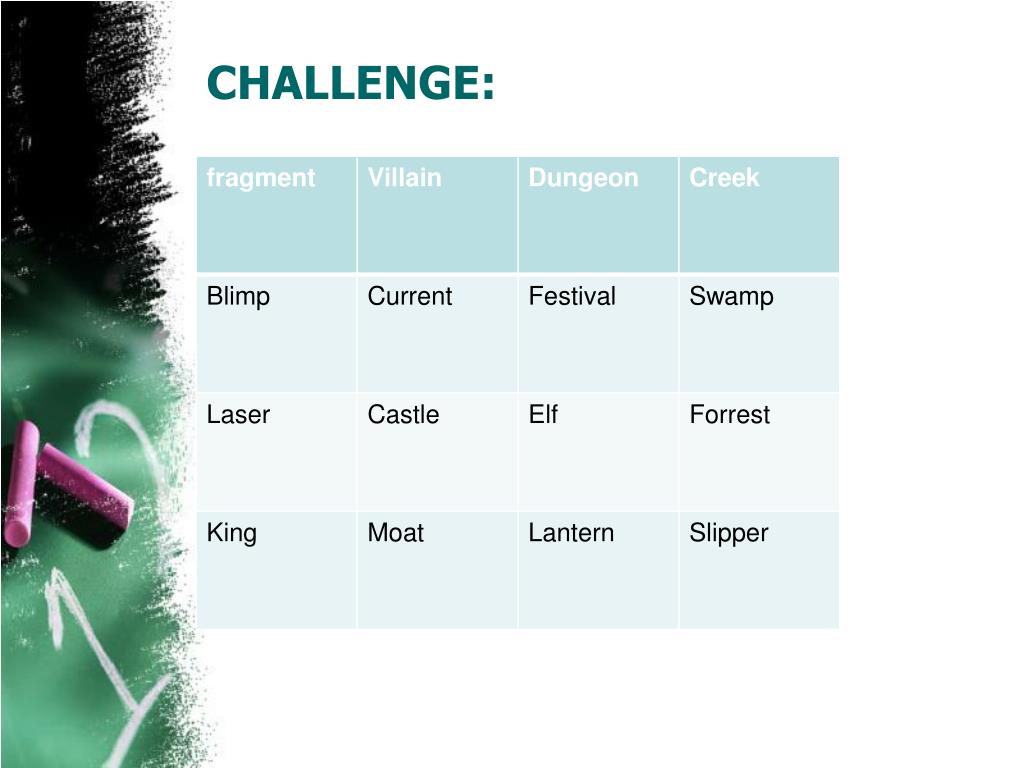 CHALLENGE:

| fragment | Villain | Dungeon | Creek |
|---|---|---|---|
| Blimp | Current | Festival | Swamp |
| Laser | Castle | Elf | Forrest |
| King | Moat | Lantern | Slipper |